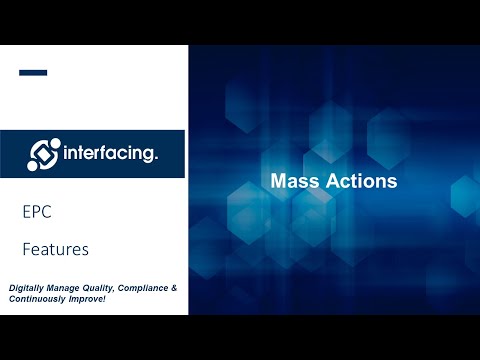 interfacing.

EPC

Features

Digitally Manage Quality, Compliance & Continuously Improve!

Mass Actions